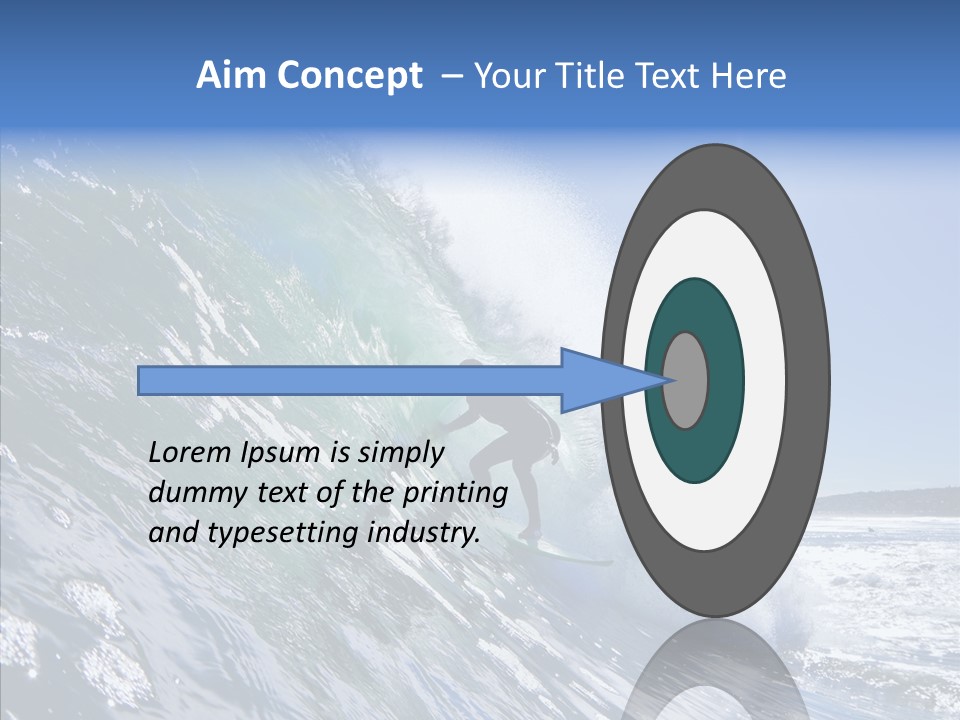 Aim Concept – Your Title Text Here

Lorem Ipsum is simply dummy text of the printing and typesetting industry.